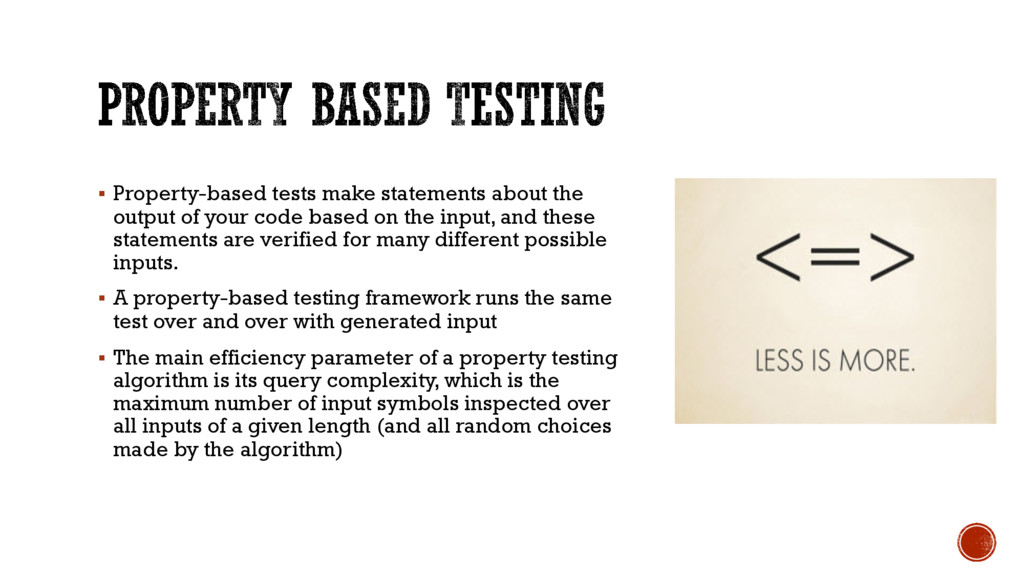 PROPERTY BASED TESTING

▪ Property-based tests make statements about the output of your code based on the input, and these statements are verified for many different possible inputs.

▪ A property-based testing framework runs the same test over and over with generated input

▪ The main efficiency parameter of a property testing algorithm is its query complexity, which is the maximum number of input symbols inspected over all inputs of a given length (and all random choices made by the algorithm)

<=>

LESS IS MORE.